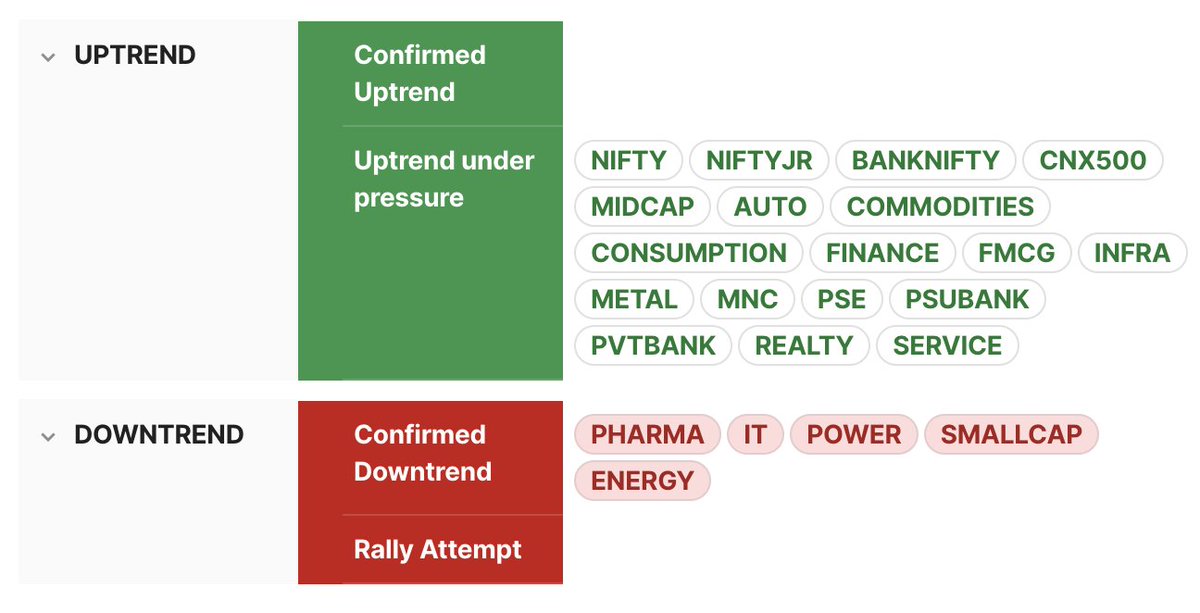 UPTREND

Confirmed Uptrend

Uptrend under pressure

NIFTY NIFTYJR BANKNIFTY CNX500 MIDCAP AUTO COMMODITIES CONSUMPTION FINANCE FMCG INFRA METAL MNC PSE PSUBANK PVTBANK REALTY SERVICE

DOWNTREND

Confirmed Downtrend

PHARMA IT POWER SMALLCAP ENERGY

Rally Attempt